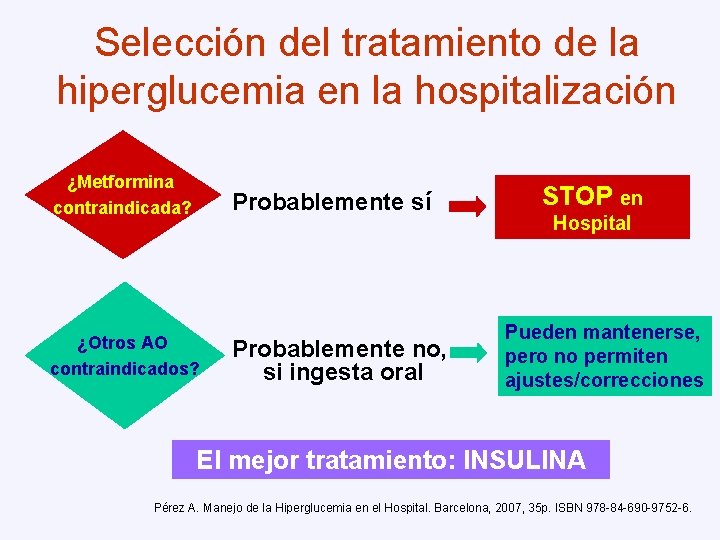 Selección del tratamiento de la hiperglucemia en la hospitalización

¿Metformina contraindicada?

Probablemente sí

STOP en Hospital

¿Otros AO contraindicados?

Probablemente no, si ingesta oral

Pueden mantenerse, pero no permiten ajustes/correcciones

El mejor tratamiento: INSULINA

Pérez A. Manejo de la Hiperglucemia en el Hospital. Barcelona, 2007, 35p. ISBN 978-84-690-9752-6.